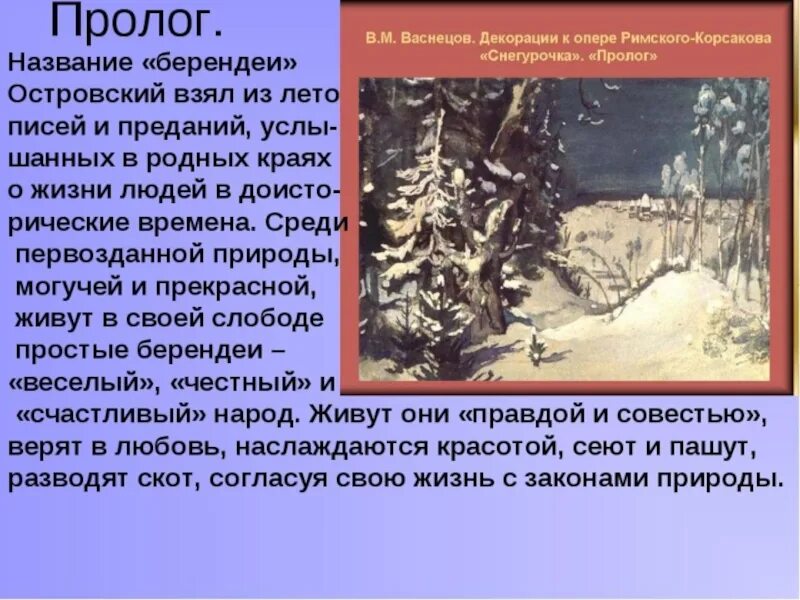 Пролог.

В.М. Васнецов. Декорации к опере Римского-Корсакова «Снегурочка». «Пролог»

Название «берендеи» Островский взял из лето писей и преданий, услышанных в родных краях о жизни людей в доисторические времена. Среди первозданной природы, могучей и прекрасной, живут в своей слободе простые берендеи – «веселый», «честный» и «счастливый» народ. Живут они «правдой и совестью», верят в любовь, наслаждаются красотой, сеют и пашут, разводят скот, согласуя свою жизнь с законами природы.